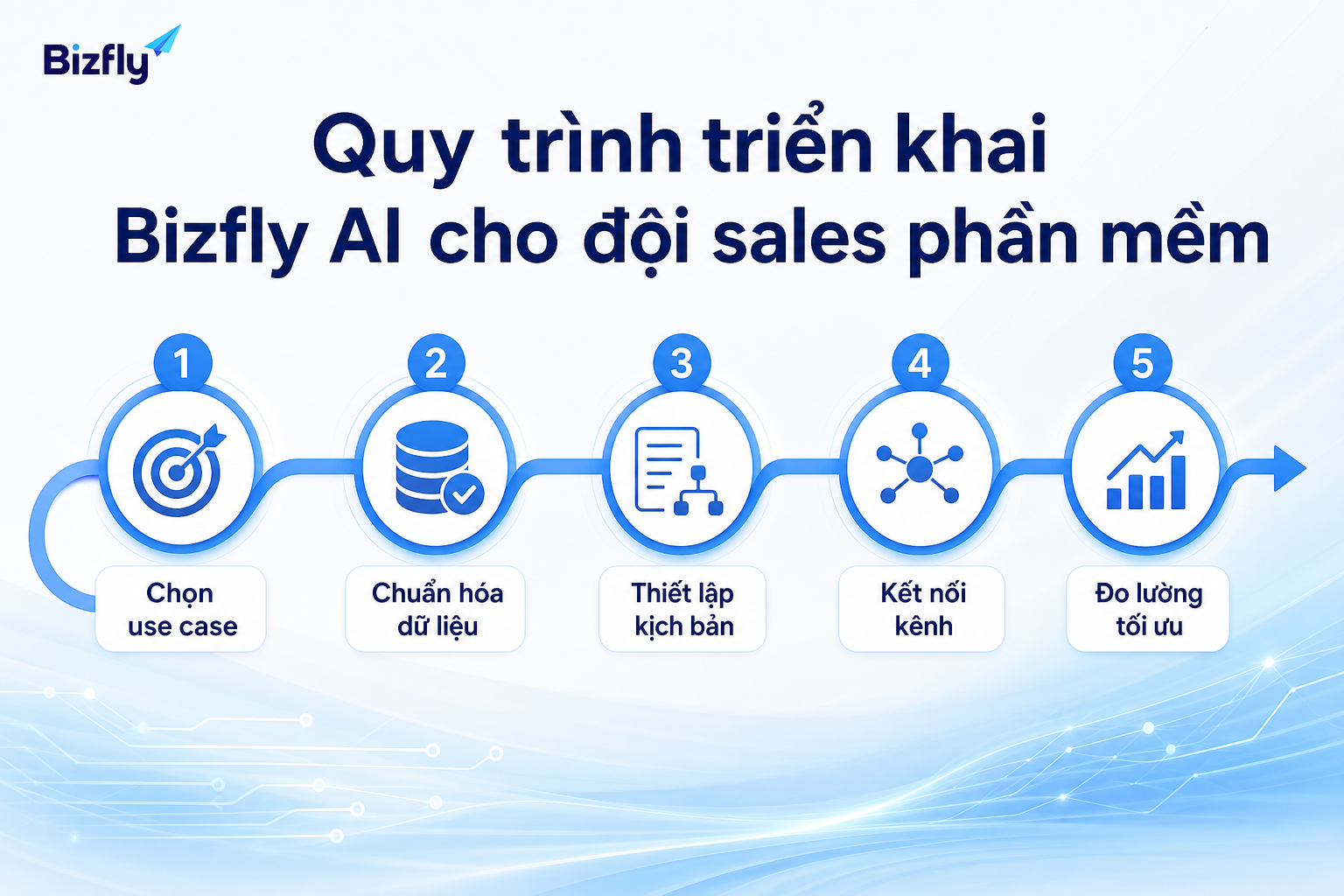 Bizfly

Quy trình triển khai
Bizfly AI cho đội sales phần mềm

1
Chọn use case

2
Chuẩn hóa dữ liệu

3
Thiết lập kịch bản

4
Kết nối kênh

5
Đo lường tối ưu